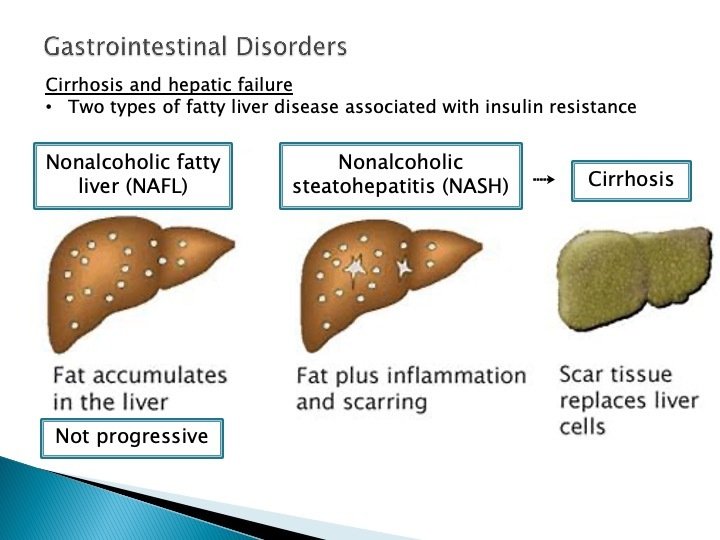 Gastrointestinal Disorders

Cirrhosis and hepatic failure

• Two types of fatty liver disease associated with insulin resistance

Nonalcoholic fatty liver (NAFL)

Nonalcoholic steatohepatitis (NASH)

Cirrhosis

Fat accumulates in the liver

Fat plus inflammation and scarring

Scar tissue replaces liver cells

Not progressive